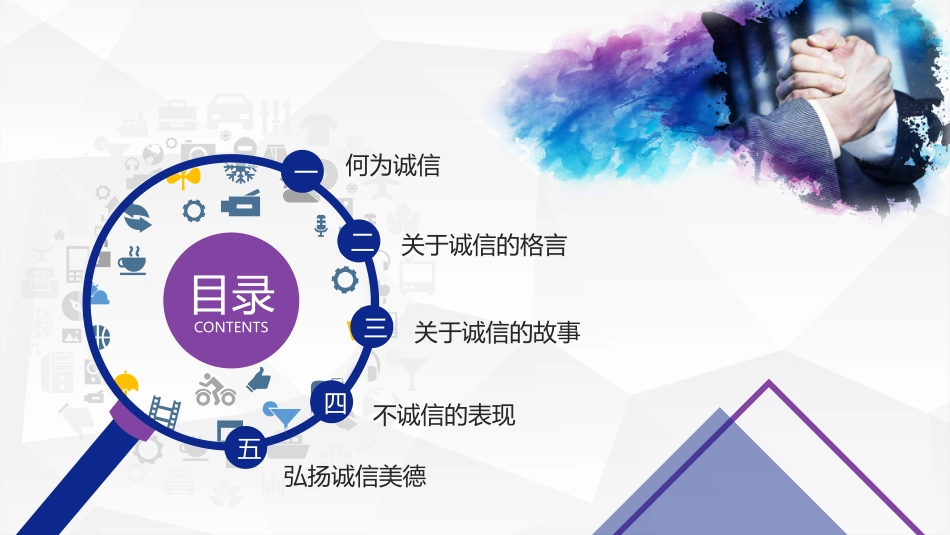 目录
CONTENTS

一 何为诚信
二 关于诚信的格言
三 关于诚信的故事
四 不诚信的表现
五 弘扬诚信美德